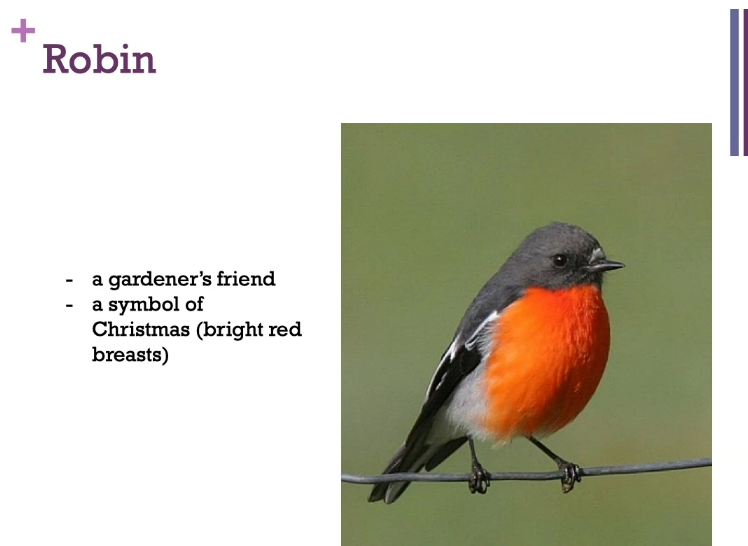 +
Robin

- a gardener's friend
- a symbol of Christmas (bright red breasts)